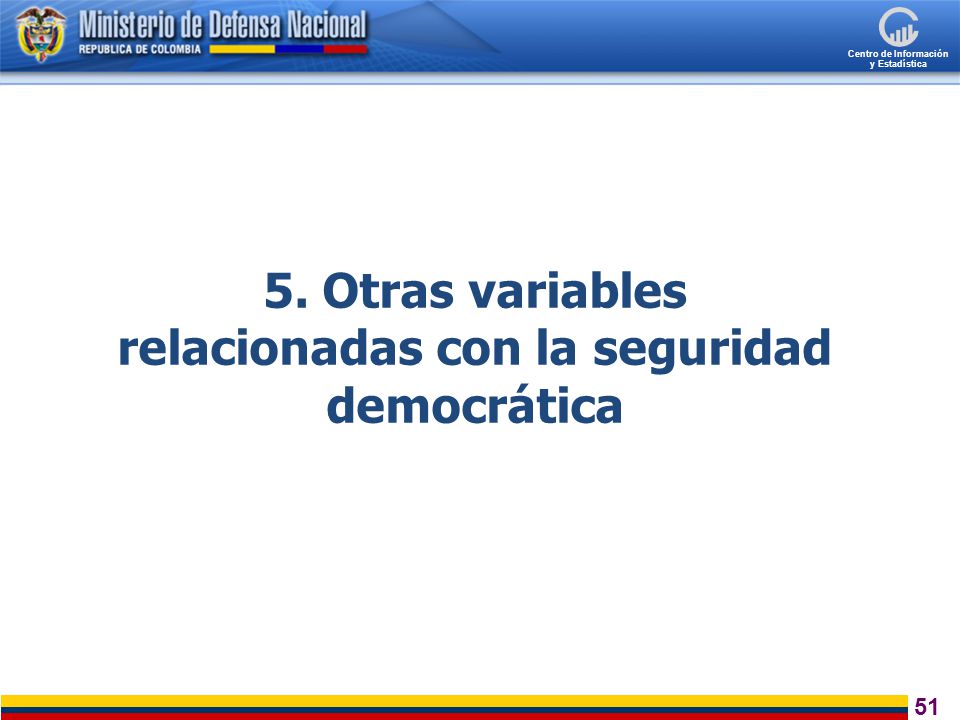 Ministerio de Defensa Nacional
REPUBLICA DE COLOMBIA

Centro de Información y Estadística

5. Otras variables relacionadas con la seguridad democrática

51